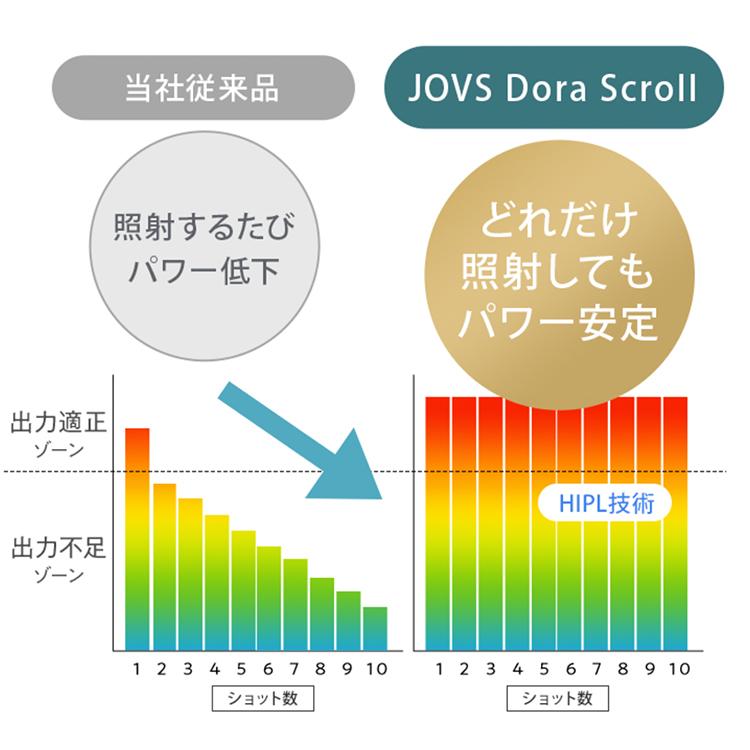 当社従来品

JOVS Dora Scroll

照射するたび
パワー低下

どれだけ
照射しても
パワー安定

出力適正
ゾーン

出力不足
ゾーン

HIPL技術

1 2 3 4 5 6 7 8 9 10

ショット数

1 2 3 4 5 6 7 8 9 10

ショット数